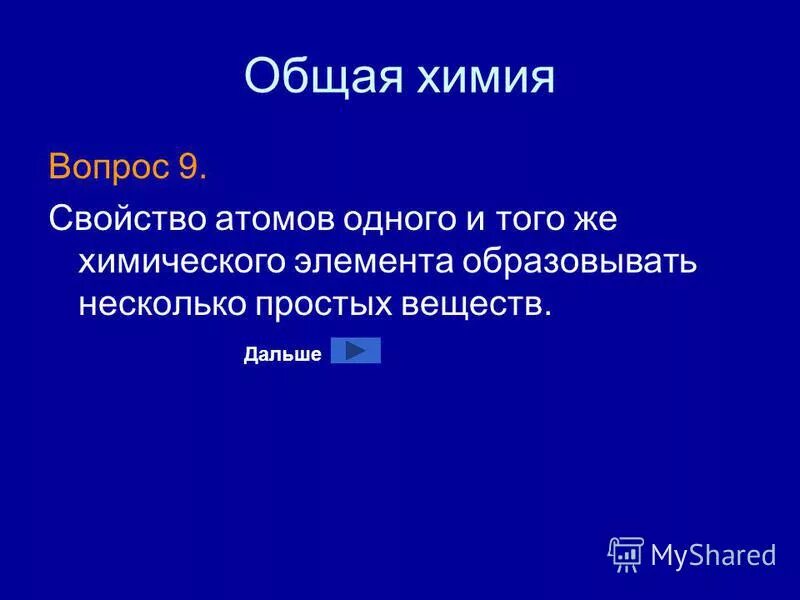 Общая химия

Вопрос 9.

Свойство атомов одного и того же химического элемента образовывать несколько простых веществ.

Дальше

MyShared